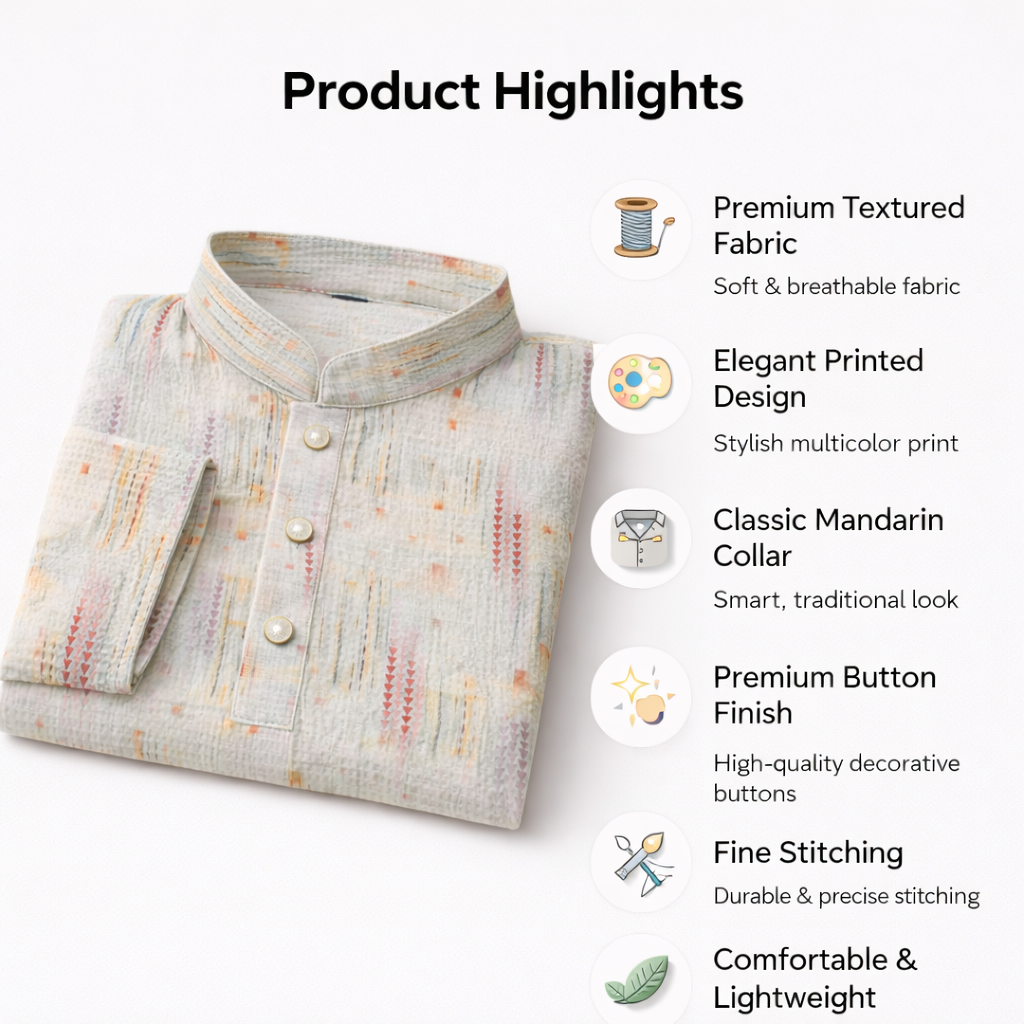 Product Highlights

Premium Textured Fabric

Soft & breathable fabric

Elegant Printed Design

Stylish multicolor print

Classic Mandarin Collar

Smart, traditional look

Premium Button Finish

High-quality decorative buttons

Fine Stitching

Durable & precise stitching

Comfortable & Lightweight